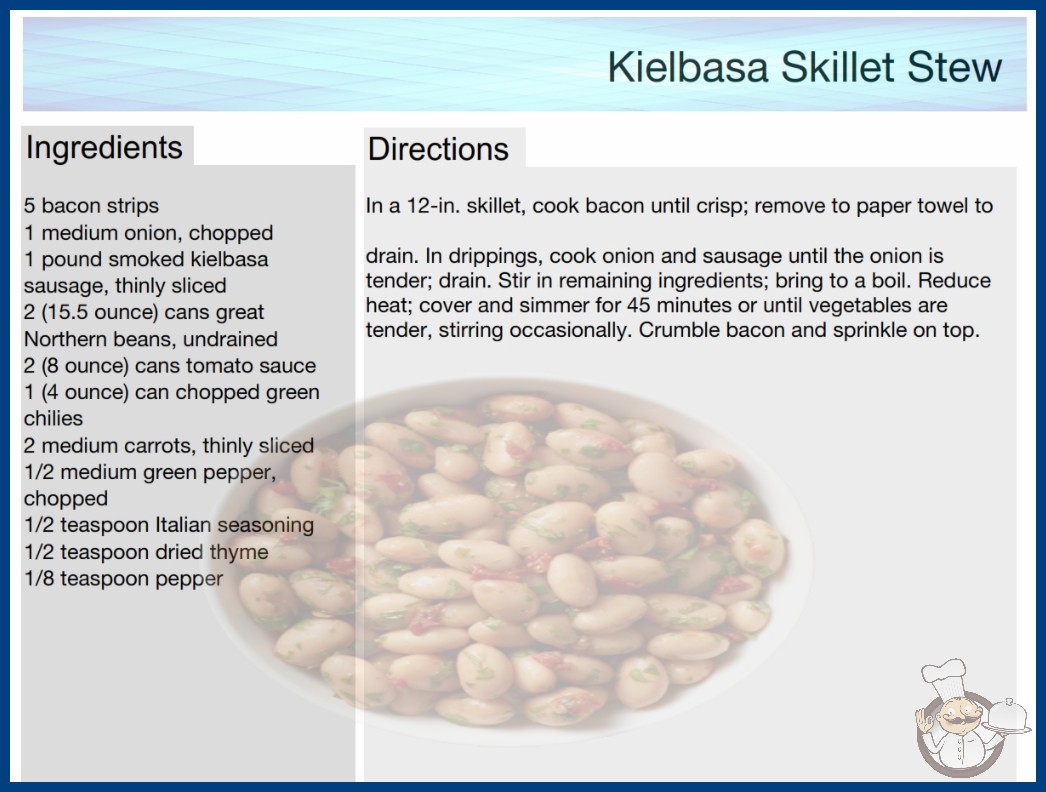 Kielbasa Skillet Stew

Ingredients

5 bacon strips
1 medium onion, chopped
1 pound smoked kielbasa sausage, thinly sliced
2 (15.5 ounce) cans great Northern beans, undrained
2 (8 ounce) cans tomato sauce
1 (4 ounce) can chopped green chilies
2 medium carrots, thinly sliced
1/2 medium green pepper, chopped
1/2 teaspoon Italian seasoning
1/2 teaspoon dried thyme
1/8 teaspoon pepper

Directions

In a 12-in. skillet, cook bacon until crisp; remove to paper towel to

drain. In drippings, cook onion and sausage until the onion is tender; drain. Stir in remaining ingredients; bring to a boil. Reduce heat; cover and simmer for 45 minutes or until vegetables are tender, stirring occasionally. Crumble bacon and sprinkle on top.